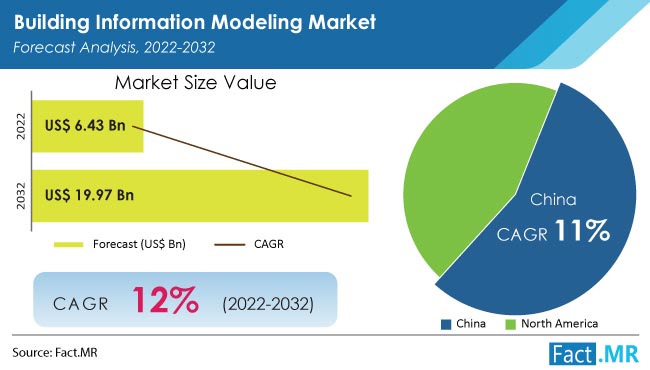 Building Information Modeling Market
Forecast Analysis, 2022-2032

Market Size Value

2022
US$ 6.43 Bn

2032
US$ 19.97 Bn

Forecast (US$ Bn)
CAGR

CAGR 12% (2022-2032)

China
CAGR 11%

China
North America

Source: Fact.MR

Fact.MR